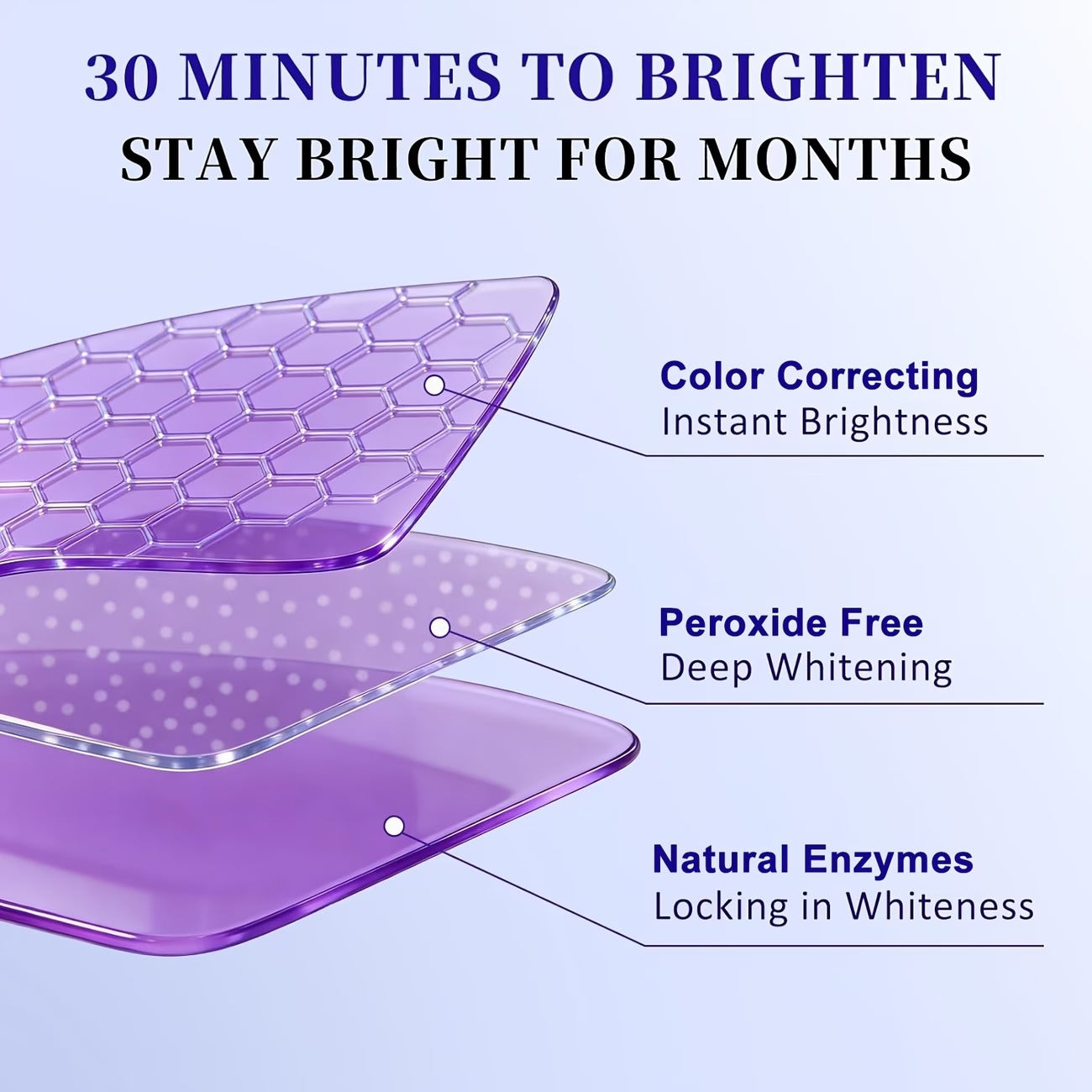 30 MINUTES TO BRIGHTEN
STAY BRIGHT FOR MONTHS

Color Correcting
Instant Brightness

Peroxide Free
Deep Whitening

Natural Enzymes
Locking in Whiteness